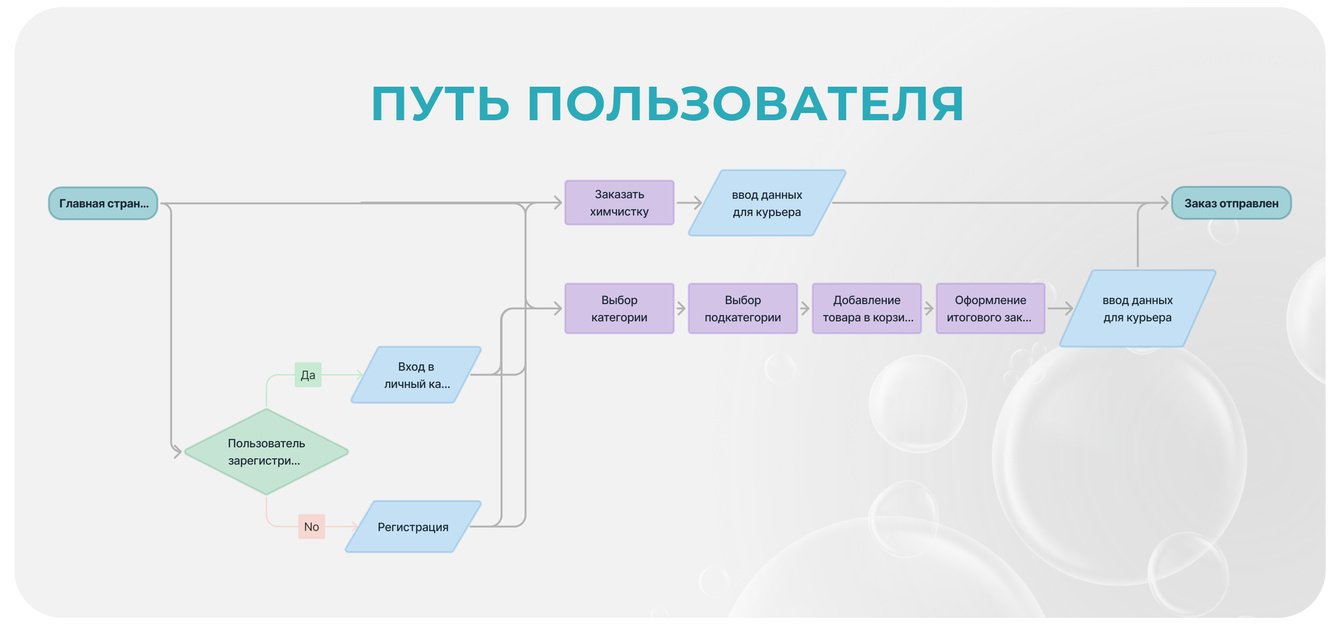 ПУТЬ ПОЛЬЗОВАТЕЛЯ

Главная стран...

Заказать химчистку

ввод данных для курьера

Заказ отправлен

Выбор категории

Выбор подкатегории

Добавление товара в корзи...

Оформление итогового зак...

ввод данных для курьера

Да

Вход в личный ка...

Пользователь зарегистри...

No

Регистрация